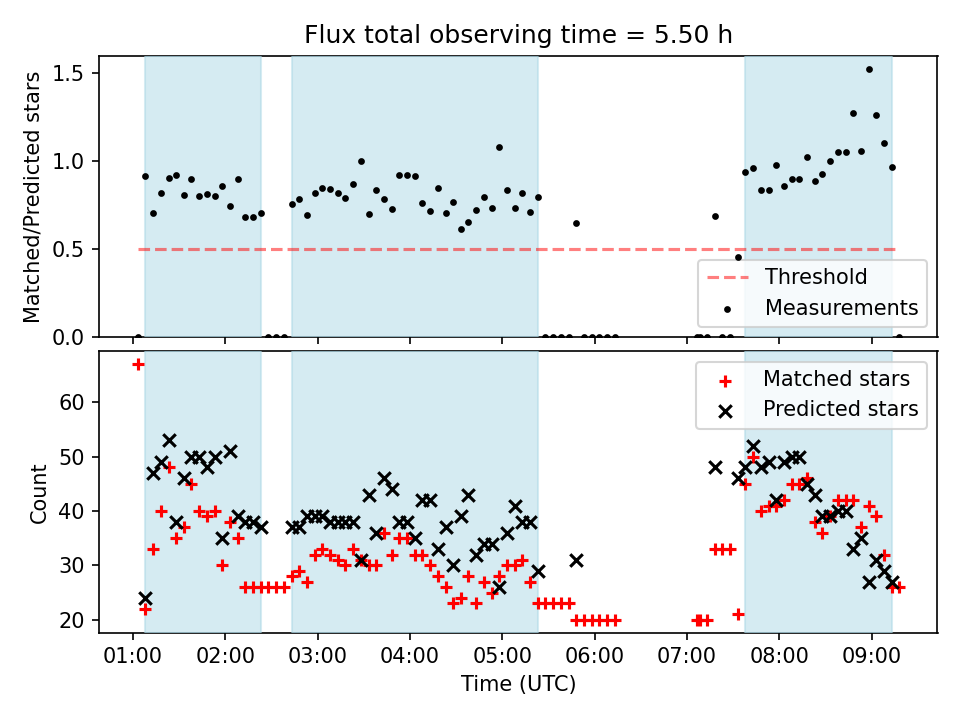 Flux total observing time = 5.50 h

Matched/Predicted stars

1.5
1.0
0.5
0.0

Threshold
Measurements

Count

60
50
40
30
20

Matched stars
Predicted stars

01:00 02:00 03:00 04:00 05:00 06:00 07:00 08:00 09:00

Time (UTC)